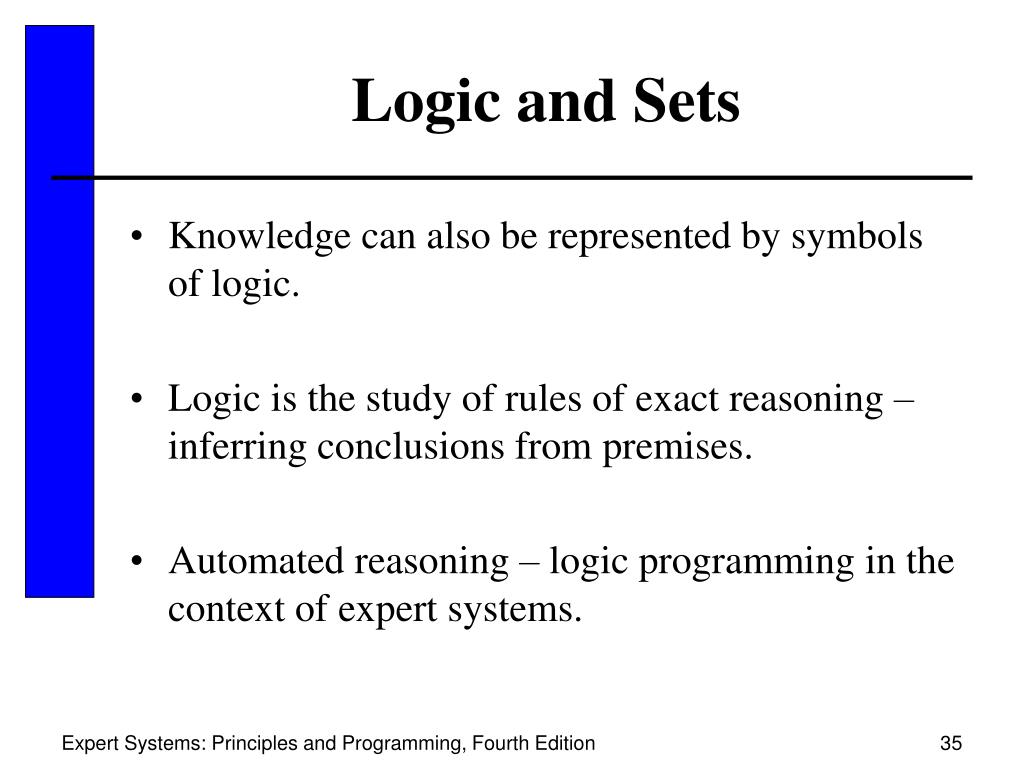 Logic and Sets

• Knowledge can also be represented by symbols of logic.

• Logic is the study of rules of exact reasoning – inferring conclusions from premises.

• Automated reasoning – logic programming in the context of expert systems.

Expert Systems: Principles and Programming, Fourth Edition

35